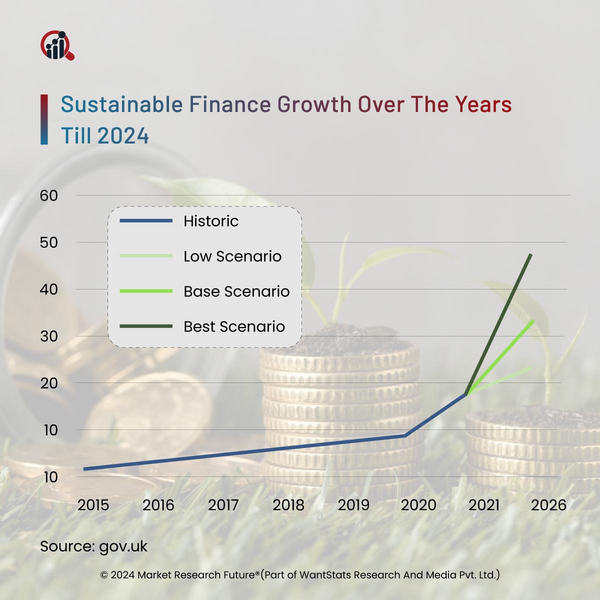 Sustainable Finance Growth Over The Years Till 2024

60
50
40
30
20
10
10

Historic
Low Scenario
Base Scenario
Best Scenario

2015 2016 2017 2018 2019 2020 2021 2026

Source: gov.uk

© 2024 Market Research Future®(Part of WantStats Research And Media Pvt. Ltd.)